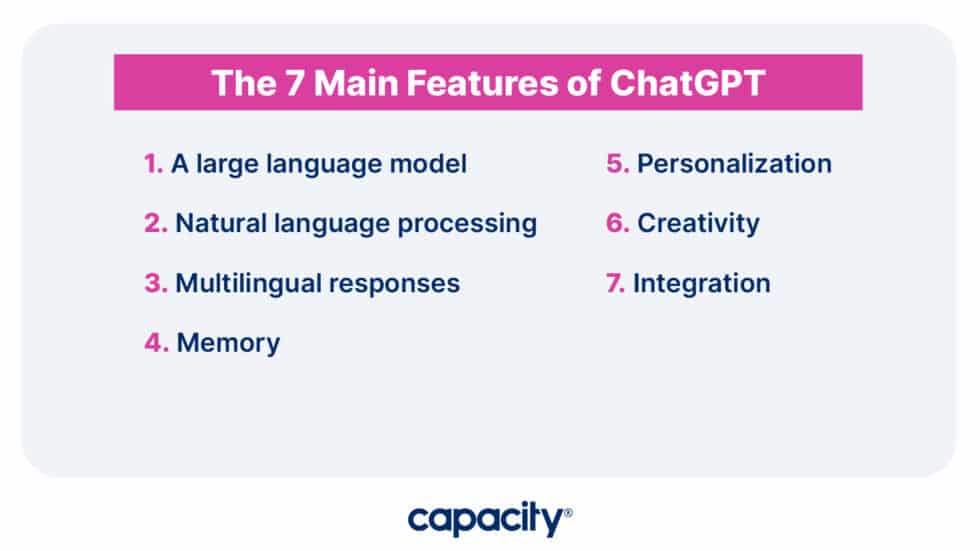 The 7 Main Features of ChatGPT

1. A large language model

2. Natural language processing

3. Multilingual responses

4. Memory

5. Personalization

6. Creativity

7. Integration

capacity®